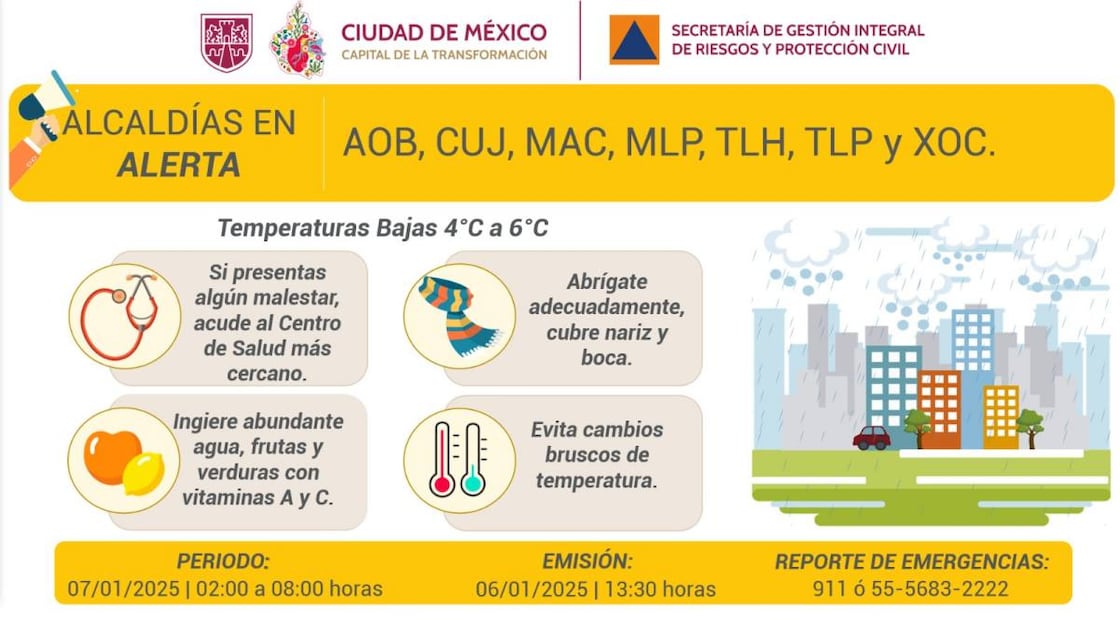 CIUDAD DE MÉXICO
CAPITAL DE LA TRANSFORMACIÓN

SECRETARÍA DE GESTIÓN INTEGRAL
DE RIESGOS Y PROTECCIÓN CIVIL

ALCALDÍAS EN
ALERTA

AOB, CUJ, MAC, MLP, TLH, TLP y XOC.

Temperaturas Bajas 4°C a 6°C

Si presentas algún malestar, acude al Centro de Salud más cercano.

Abrígate adecuadamente, cubre nariz y boca.

Ingiere abundante agua, frutas y verduras con vitaminas A y C.

Evita cambios bruscos de temperatura.

PERIODO:
07/01/2025 | 02:00 a 08:00 horas

EMISIÓN:
06/01/2025 | 13:30 horas

REPORTE DE EMERGENCIAS:
911 ó 55-5683-2222